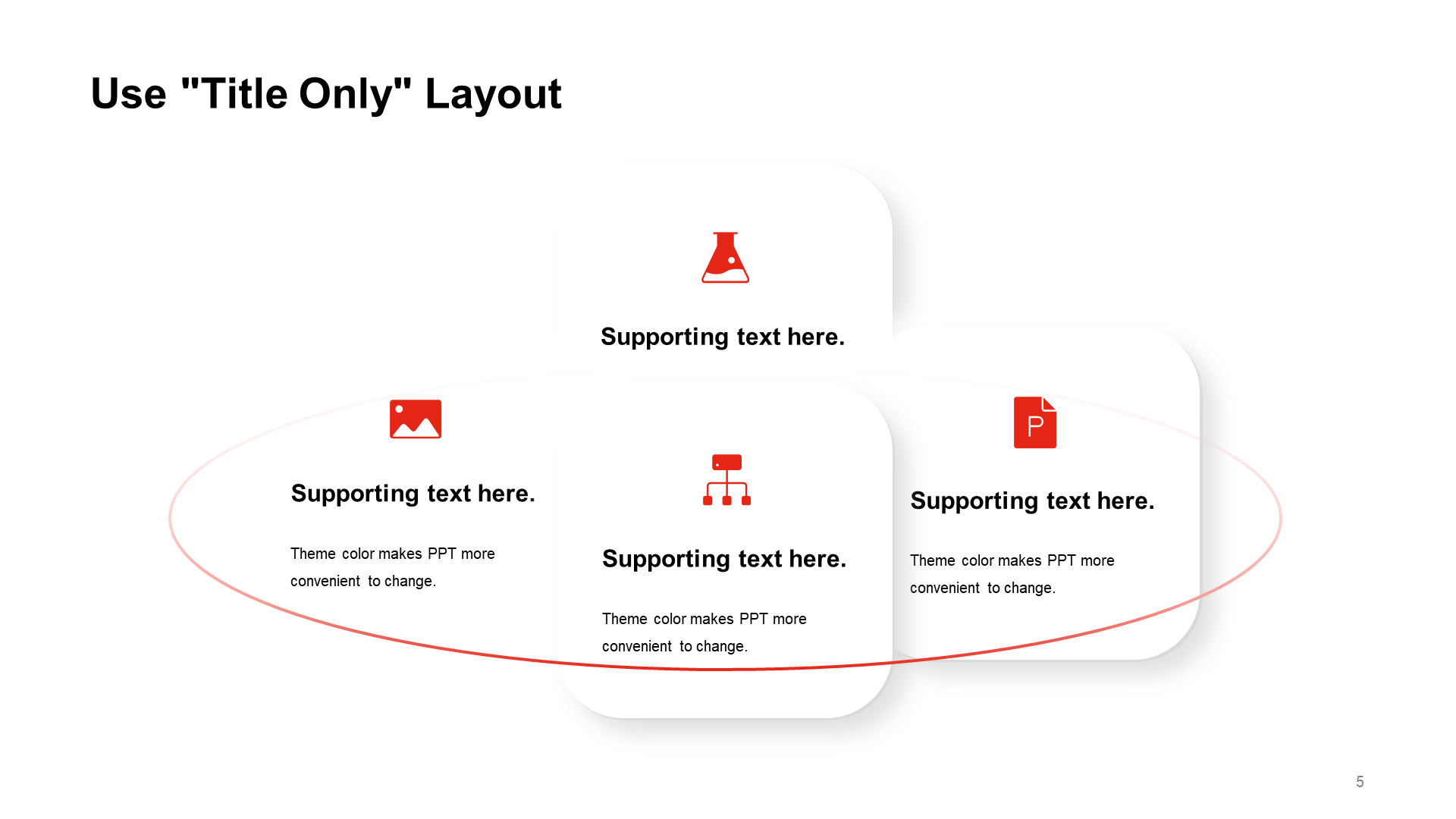 Use "Title Only" Layout

Supporting text here.

Supporting text here.

Theme color makes PPT more convenient to change.

Supporting text here.

Theme color makes PPT more convenient to change.

P

Supporting text here.

Theme color makes PPT more convenient to change.

5